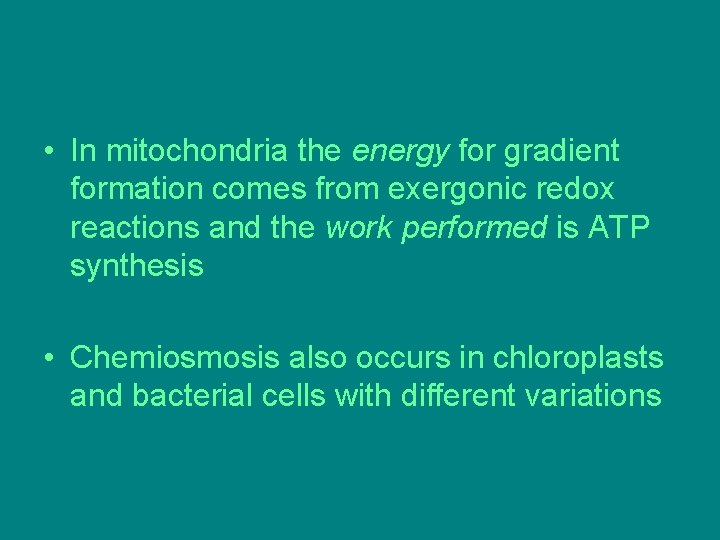 • In mitochondria the energy for gradient formation comes from exergonic redox reactions and the work performed is ATP synthesis

• Chemiosmosis also occurs in chloroplasts and bacterial cells with different variations